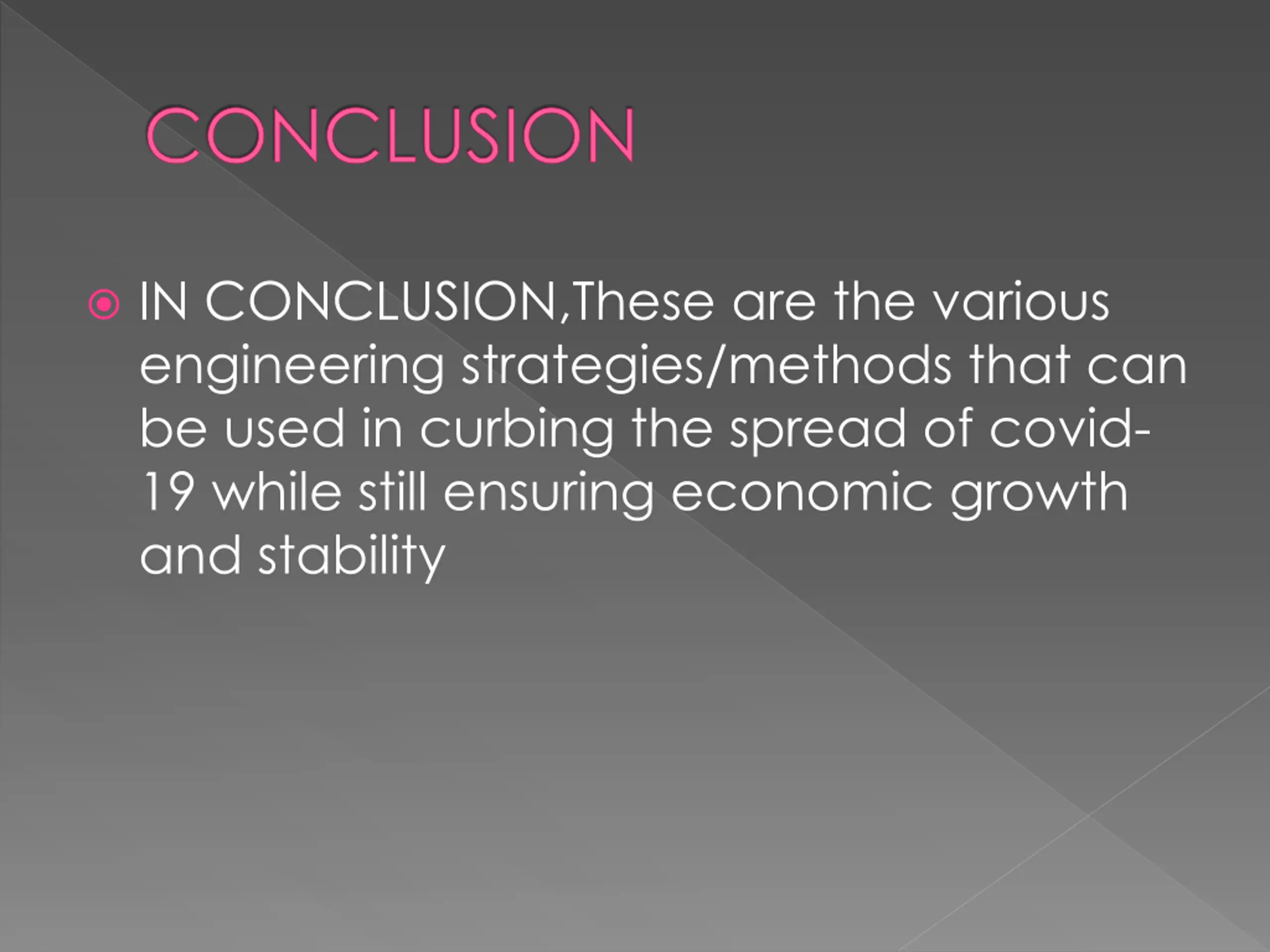 CONCLUSION

IN CONCLUSION,These are the various engineering strategies/methods that can be used in curbing the spread of covid-19 while still ensuring economic growth and stability